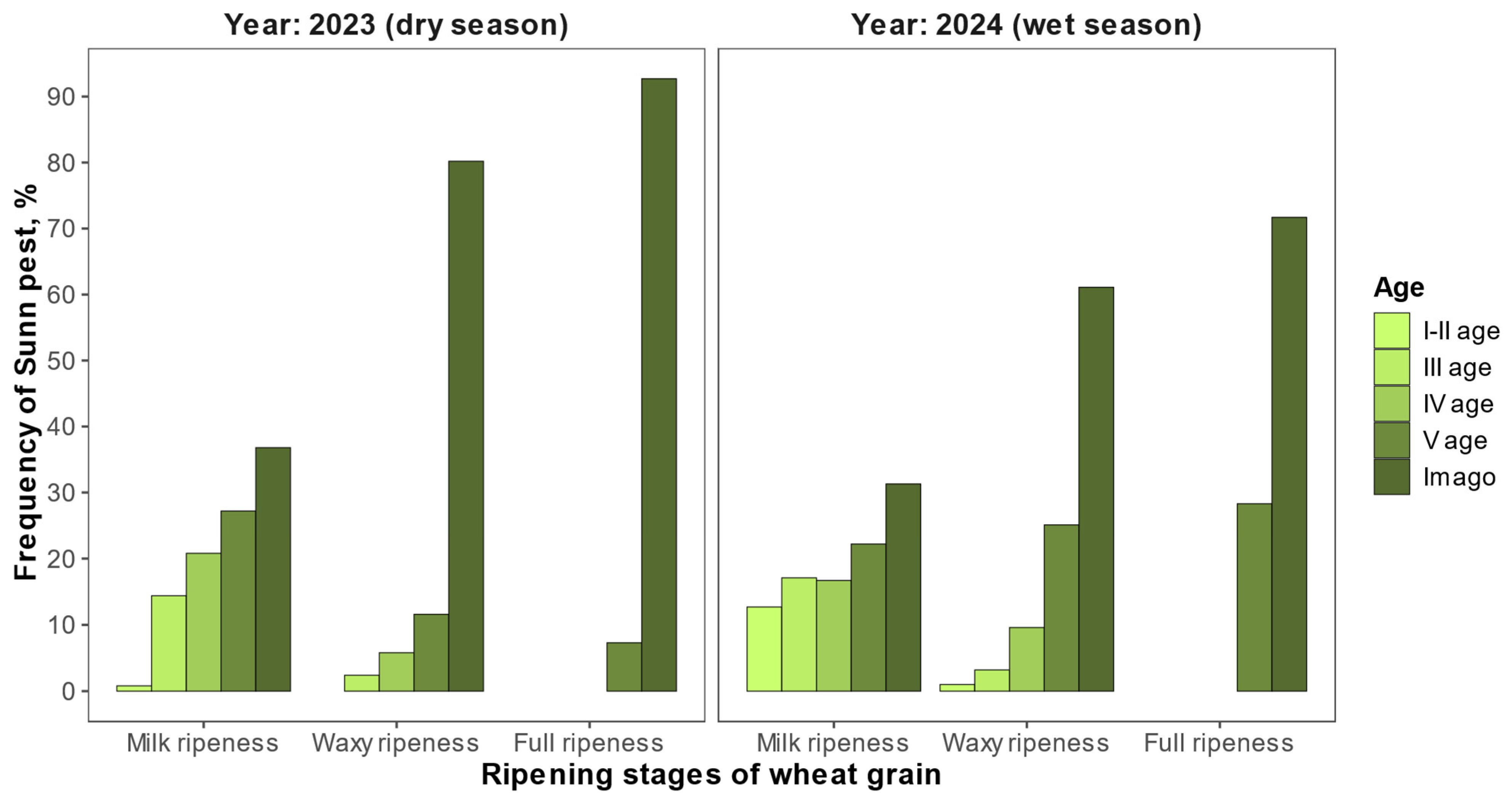 Year: 2023 (dry season)

Year: 2024 (wet season)

Frequency of Sunn pest, %

90
80
70
60
50
40
30
20
10
0

Milk ripeness
Waxy ripeness
Full ripeness

Milk ripeness
Waxy ripeness
Full ripeness

Ripening stages of wheat grain

Age
I-II age
III age
IV age
V age
Imago